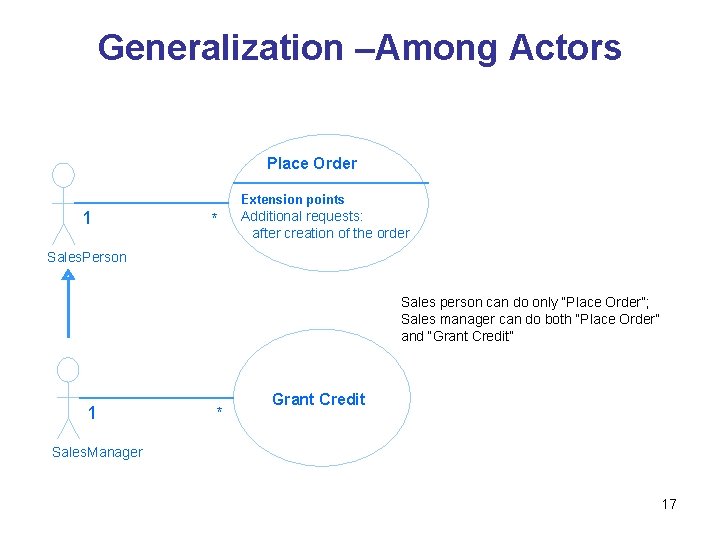 Generalization –Among Actors

Place Order

Extension points
Additional requests:
after creation of the order

1

*

SalesPerson

Sales person can do only "Place Order"; Sales manager can do both "Place Order" and "Grant Credit"

Grant Credit

1

*

SalesManager

17